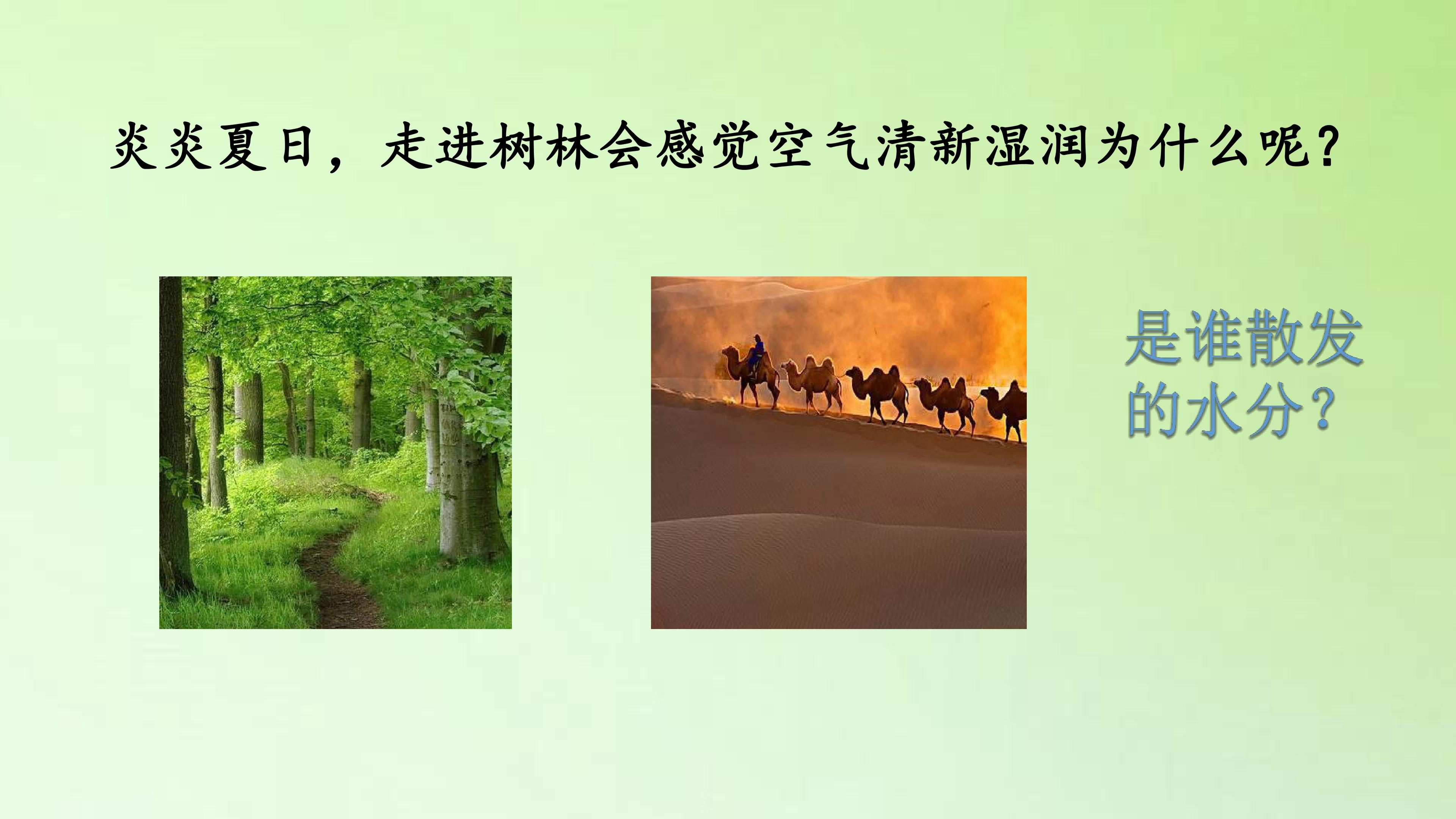 炎炎夏日，走进树林会感觉空气清新湿润为什么呢？

是谁散发的水分？